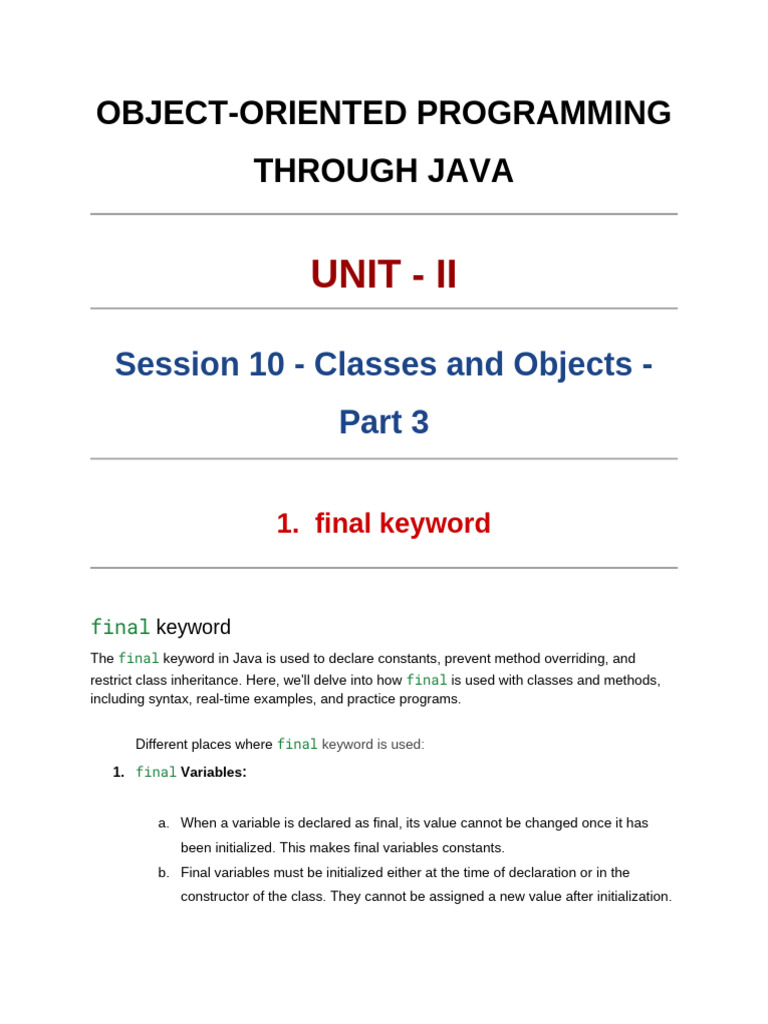 OBJECT-ORIENTED PROGRAMMING THROUGH JAVA

UNIT - II

Session 10 - Classes and Objects - Part 3

1. final keyword

final keyword

The final keyword in Java is used to declare constants, prevent method overriding, and restrict class inheritance. Here, we'll delve into how final is used with classes and methods, including syntax, real-time examples, and practice programs.

Different places where final keyword is used:

1. final Variables:

a. When a variable is declared as final, its value cannot be changed once it has been initialized. This makes final variables constants.
b. Final variables must be initialized either at the time of declaration or in the constructor of the class. They cannot be assigned a new value after initialization.